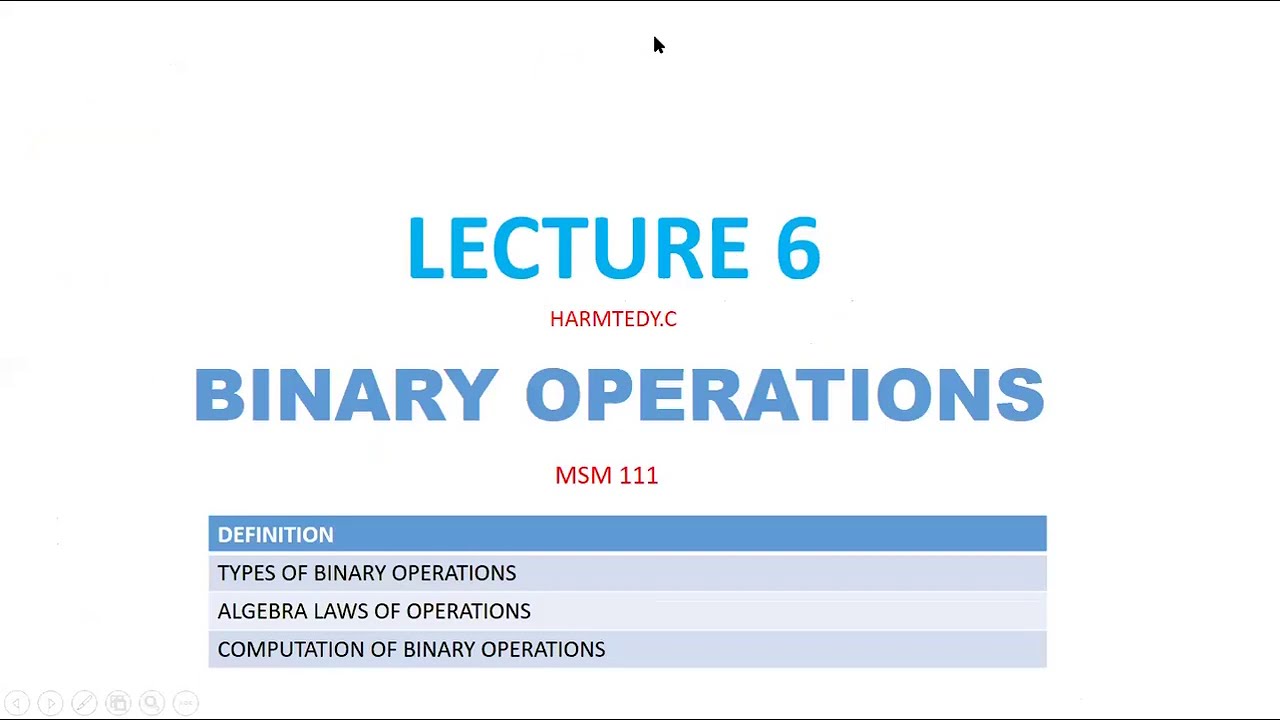 LECTURE 6

HARMTEDY.C

BINARY OPERATIONS

MSM 111

| DEFINITION |
|---|
| TYPES OF BINARY OPERATIONS |
| ALGEBRA LAWS OF OPERATIONS |
| COMPUTATION OF BINARY OPERATIONS |